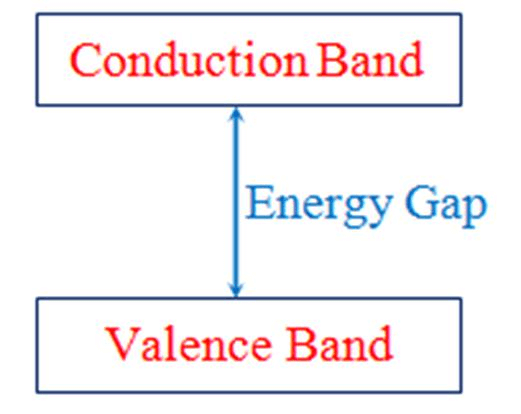 Conduction Band

Energy Gap

Valence Band